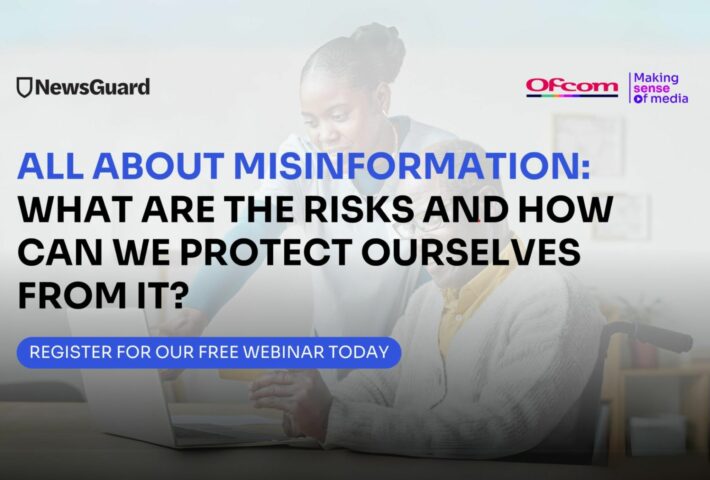 NewsGuard

Ofcom

Making sense of media

ALL ABOUT MISINFORMATION: WHAT ARE THE RISKS AND HOW CAN WE PROTECT OURSELVES FROM IT?

REGISTER FOR OUR FREE WEBINAR TODAY